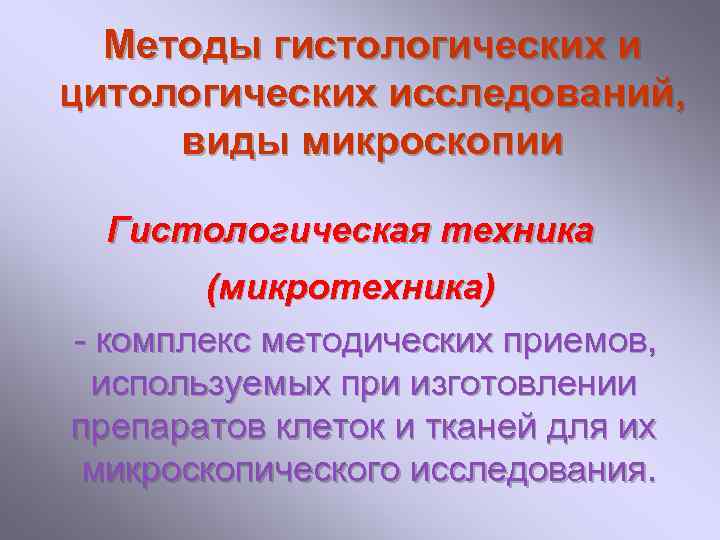 Методы гистологических и цитологических исследований, виды микроскопии

Гистологическая техника (микротехника)

- комплекс методических приемов, используемых при изготовлении препаратов клеток и тканей для их микроскопического исследования.